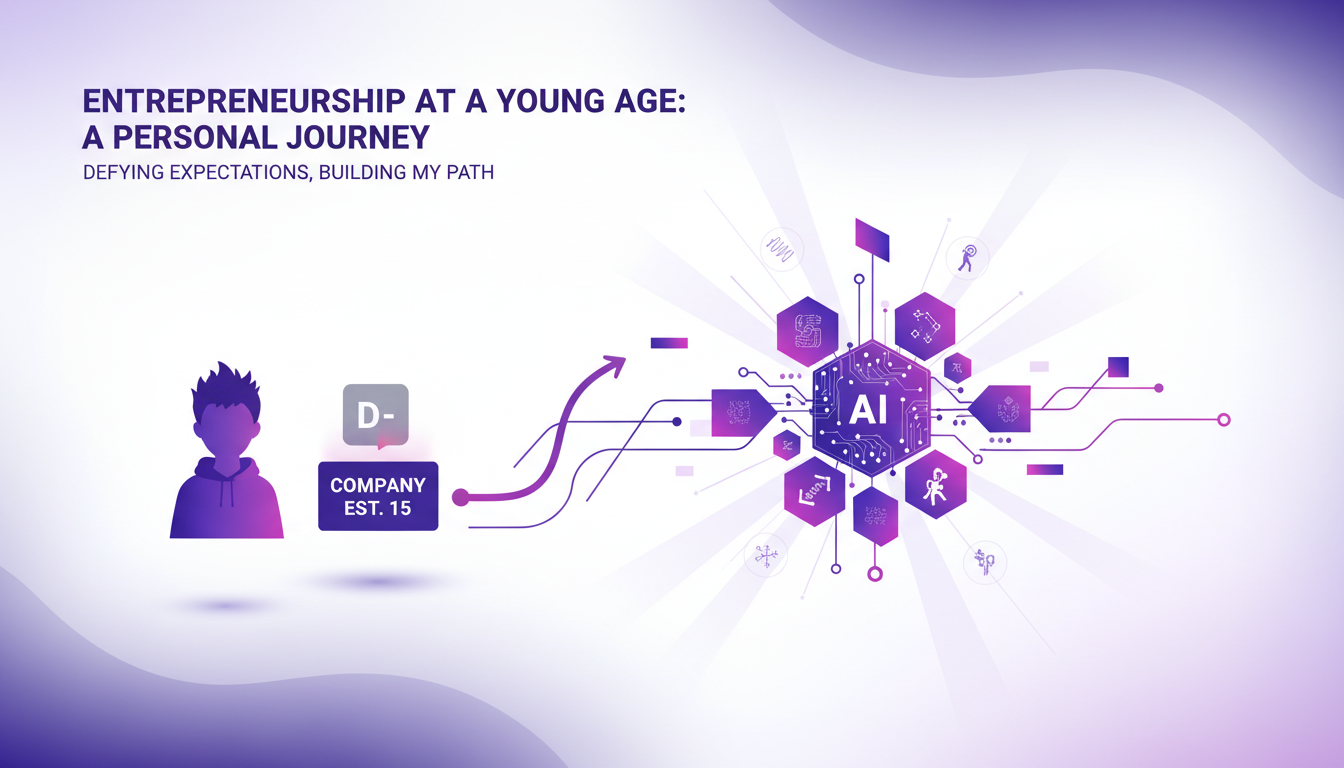 ENTREPRENEURSHIP AT A YOUNG AGE: A PERSONAL JOURNEY

DEFYING EXPECTATIONS, BUILDING MY PATH

D-

COMPANY EST. 15

AI